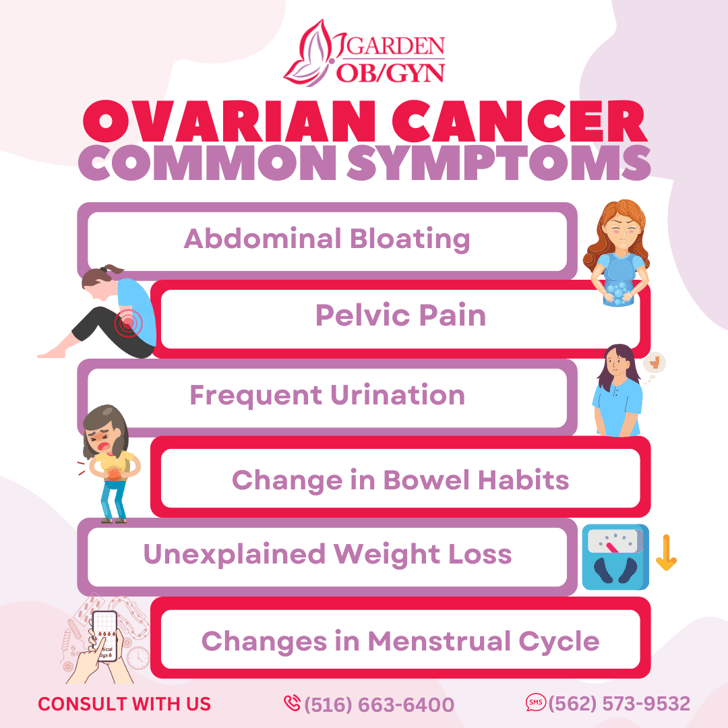 GARDEN OB/GYN

OVARIAN CANCER
COMMON SYMPTOMS

Abdominal Bloating

Pelvic Pain

Frequent Urination

Change in Bowel Habits

Unexplained Weight Loss

Changes in Menstrual Cycle

CONSULT WITH US

(516) 663-6400

SMS (562) 573-9532